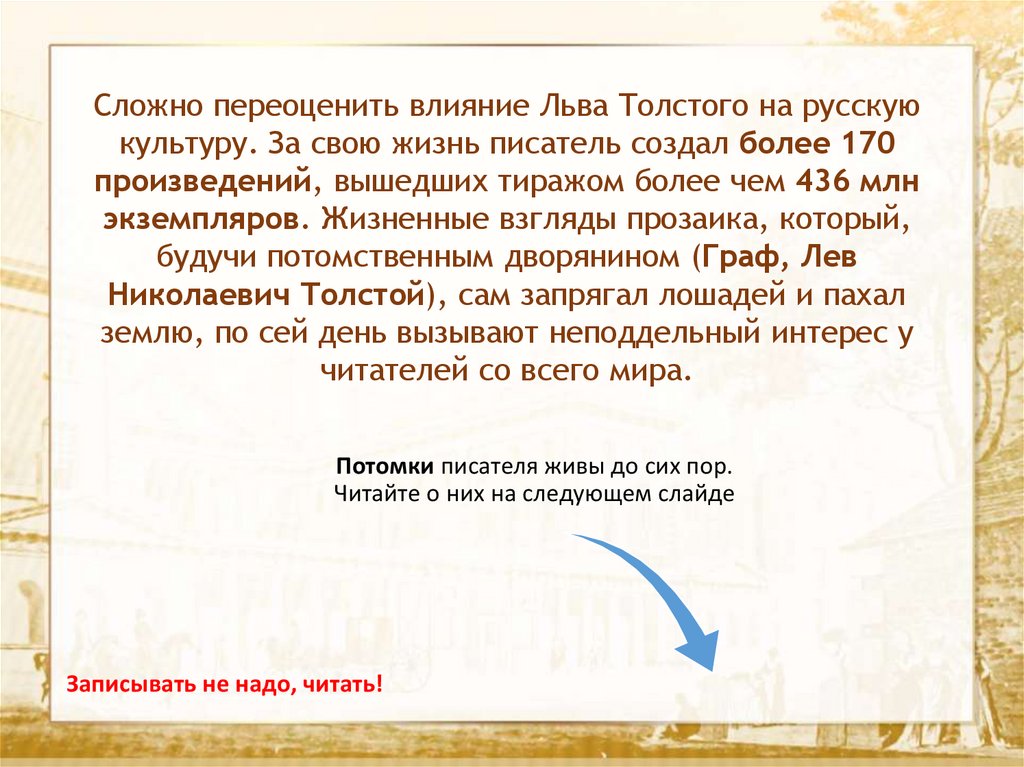 Сложно переоценить влияние Льва Толстого на русскую культуру. За свою жизнь писатель создал более 170 произведений, вышедших тиражом более чем 436 млн экземпляров. Жизненные взгляды прозаика, который, будучи потомственным дворянином (Граф, Лев Николаевич Толстой), сам запрягал лошадей и пахал землю, по сей день вызывают неподдельный интерес у читателей со всего мира.

Потомки писателя живы до сих пор.
Читайте о них на следующем слайде

Записывать не надо, читать!